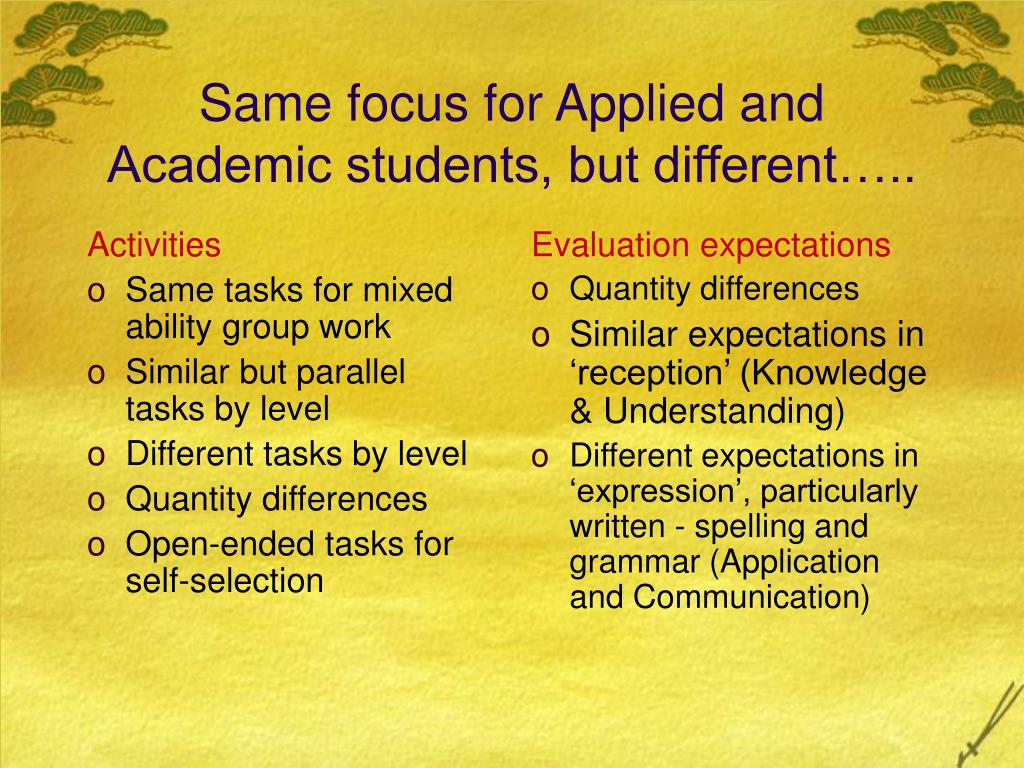 Same focus for Applied and Academic students, but different…..

Activities
o Same tasks for mixed ability group work
o Similar but parallel tasks by level
o Different tasks by level
o Quantity differences
o Open-ended tasks for self-selection

Evaluation expectations
o Quantity differences
o Similar expectations in ‘reception’ (Knowledge & Understanding)
o Different expectations in ‘expression’, particularly written - spelling and grammar (Application and Communication)